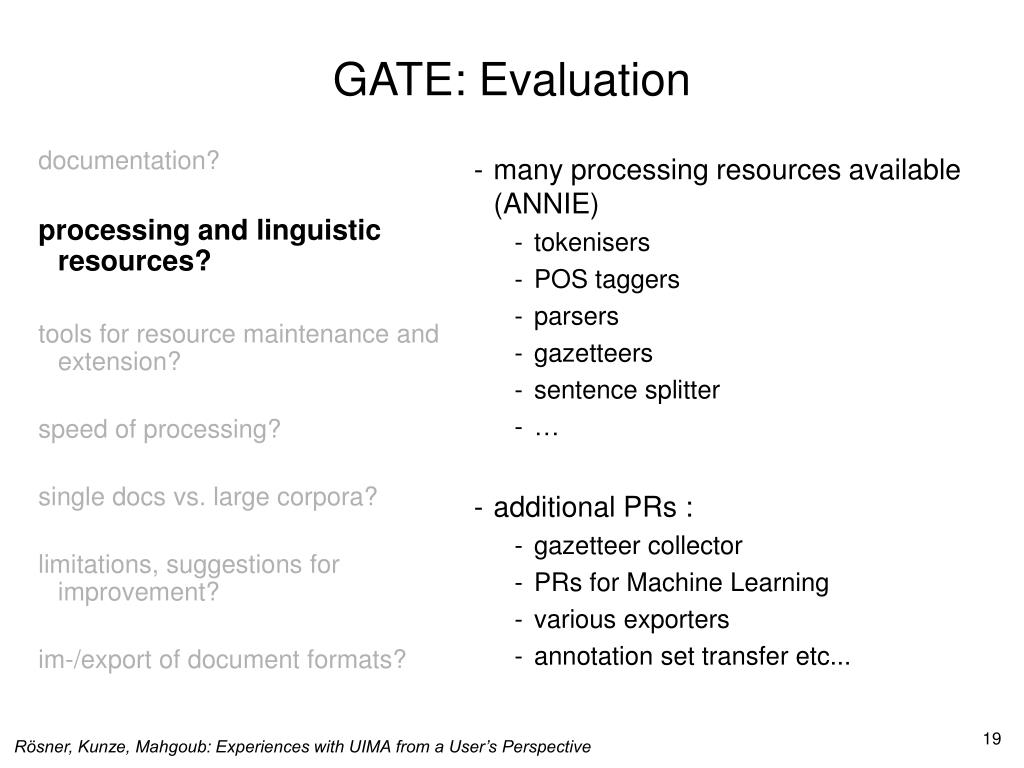 GATE: Evaluation

documentation?

processing and linguistic resources?

tools for resource maintenance and extension?

speed of processing?

single docs vs. large corpora?

limitations, suggestions for improvement?

im-/export of document formats?

- many processing resources available (ANNIE)
  - tokenisers
  - POS taggers
  - parsers
  - gazetteers
  - sentence splitter
  - …

- additional PRs :
  - gazetteer collector
  - PRs for Machine Learning
  - various exporters
  - annotation set transfer etc...

Rösner, Kunze, Mahgoub: Experiences with UIMA from a User's Perspective

19